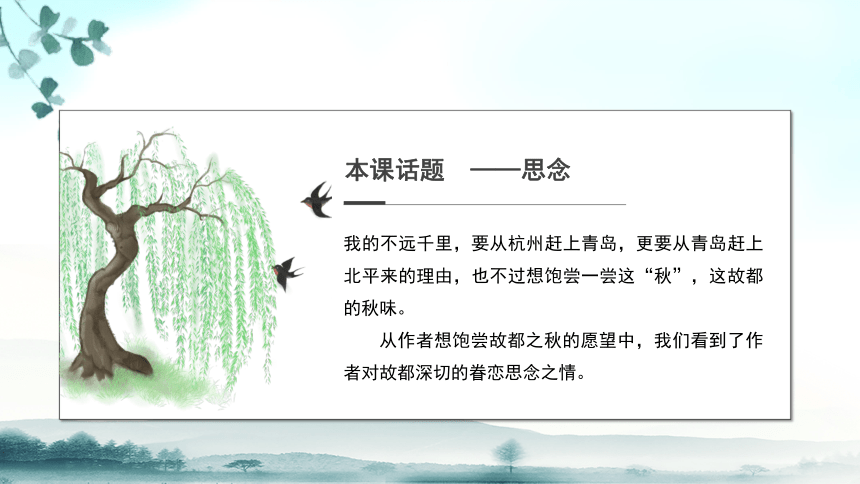 本课话题　——思念

我的不远千里，要从杭州赶上青岛，更要从青岛赶上北平来的理由，也不过想饱尝一尝这“秋”，这故都的秋味。

从作者想饱尝故都之秋的愿望中，我们看到了作者对故都深切的眷恋思念之情。